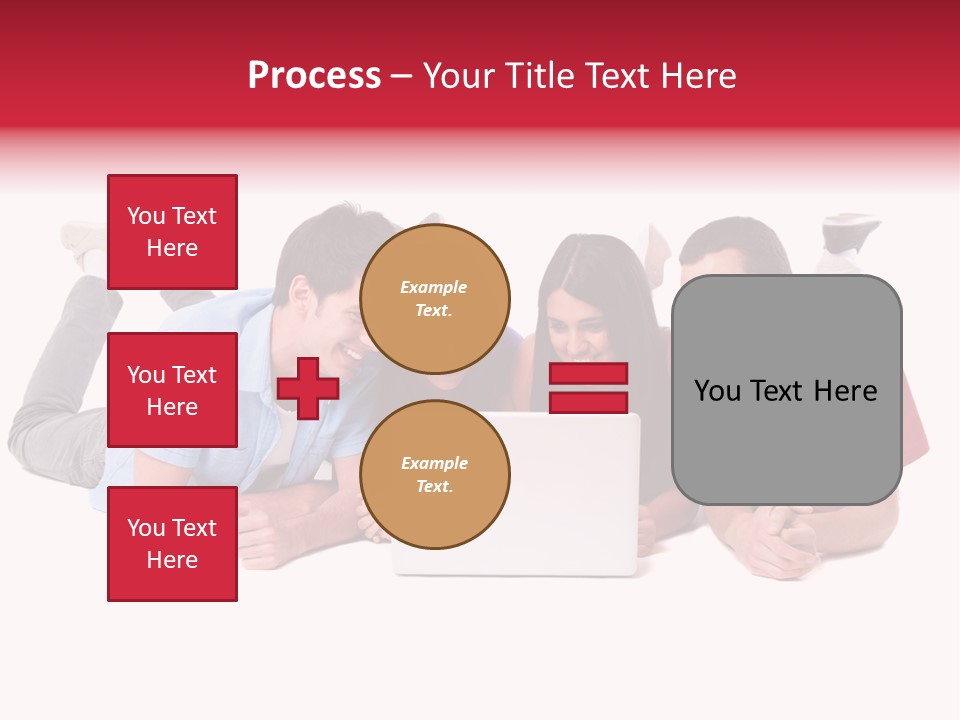 Process – Your Title Text Here

You Text Here

You Text Here

You Text Here

Example Text.

Example Text.

You Text Here